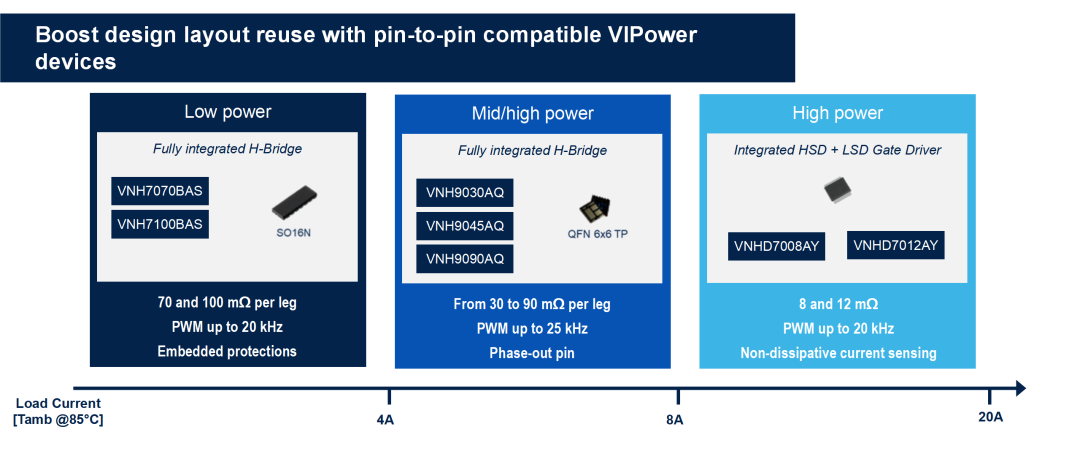 Boost design layout reuse with pin-to-pin compatible VIPower devices

Low power

Fully integrated H-Bridge

VNH7070BAS

VNH7100BAS

SO16N

70 and 100 mΩ per leg
PWM up to 20 kHz
Embedded protections

Mid/high power

Fully integrated H-Bridge

VNH9030AQ

VNH9045AQ

VNH9090AQ

QFN 6x6 TP

From 30 to 90 mΩ per leg
PWM up to 25 kHz
Phase-out pin

High power

Integrated HSD + LSD Gate Driver

VNHD7008AY

VNHD7012AY

8 and 12 mΩ
PWM up to 20 kHz
Non-dissipative current sensing

Load Current
[Tamb @85°C]

4A

8A

20A